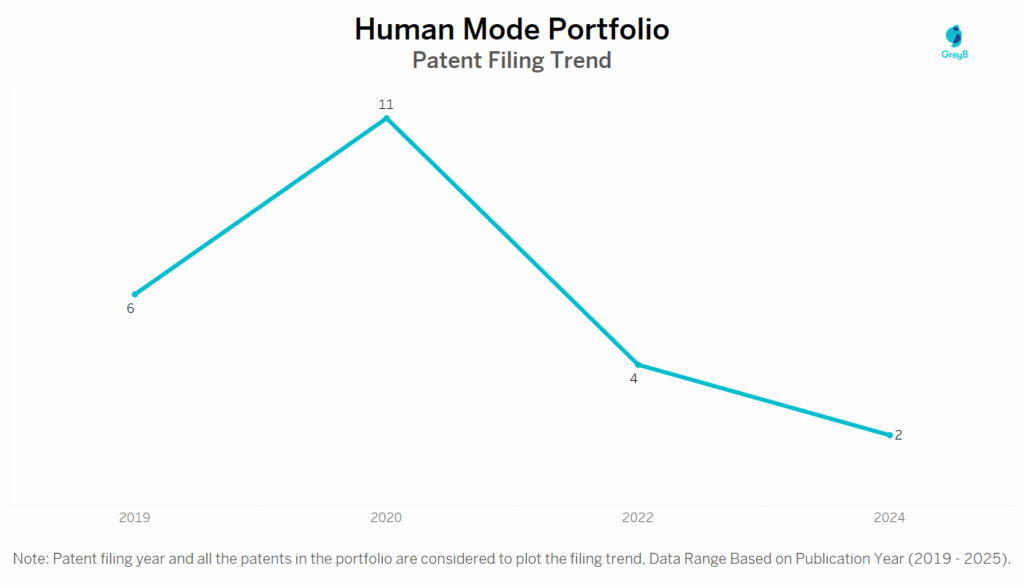 Human Mode Portfolio
Patent Filing Trend

GreyB

11
6
4
2

2019
2020
2022
2024

Note: Patent filing year and all the patents in the portfolio are considered to plot the filing trend, Data Range Based on Publication Year (2019 - 2025).